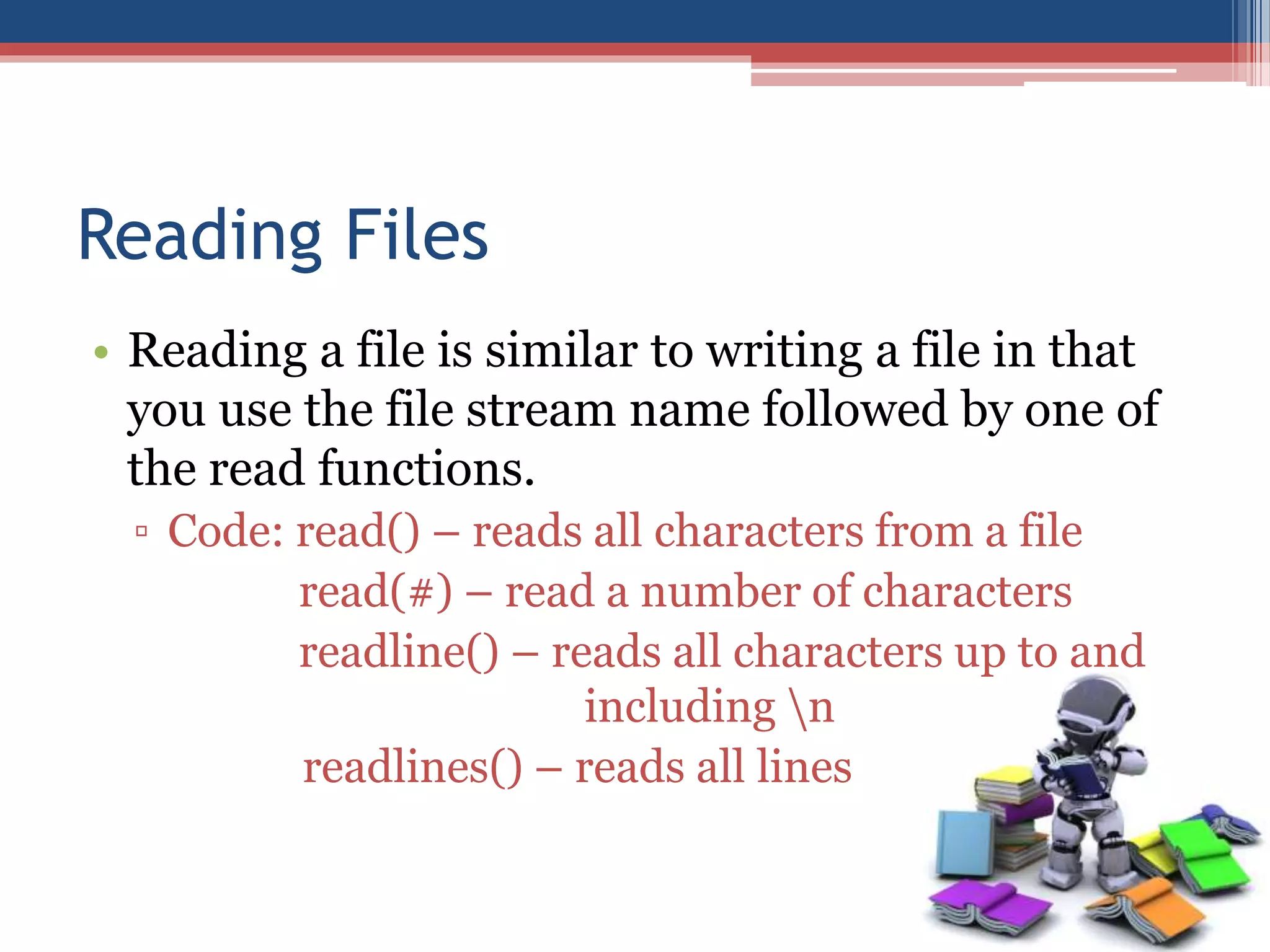 Reading Files

• Reading a file is similar to writing a file in that you use the file stream name followed by one of the read functions.

▫ Code: read() – reads all characters from a file
read(#) – read a number of characters
readline() – reads all characters up to and including \n
readlines() – reads all lines